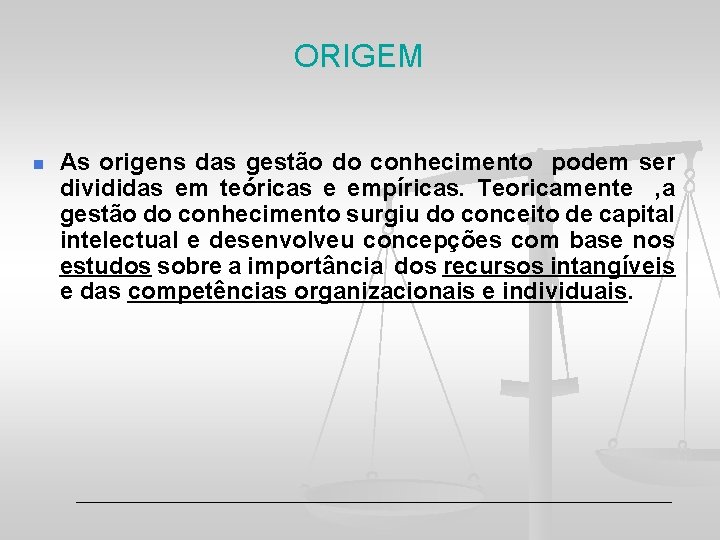 ORIGEM

As origens das gestão do conhecimento podem ser divididas em teóricas e empíricas. Teoricamente ,a gestão do conhecimento surgiu do conceito de capital intelectual e desenvolveu concepções com base nos estudos sobre a importância dos recursos intangíveis e das competências organizacionais e individuais.